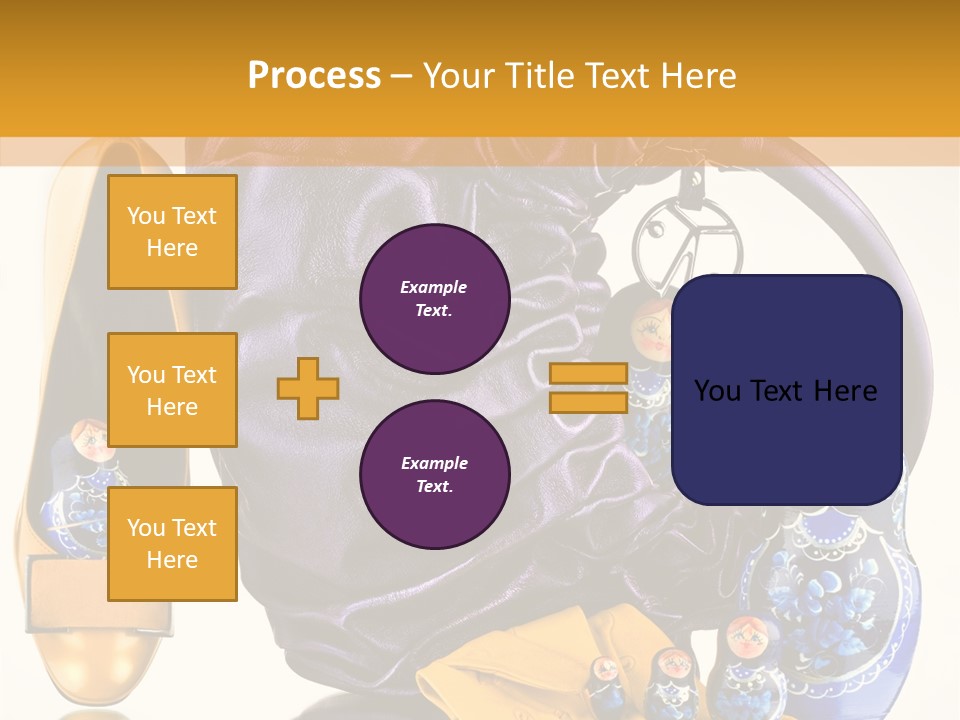 Process – Your Title Text Here

You Text Here

You Text Here

You Text Here

Example Text.

Example Text.

You Text Here